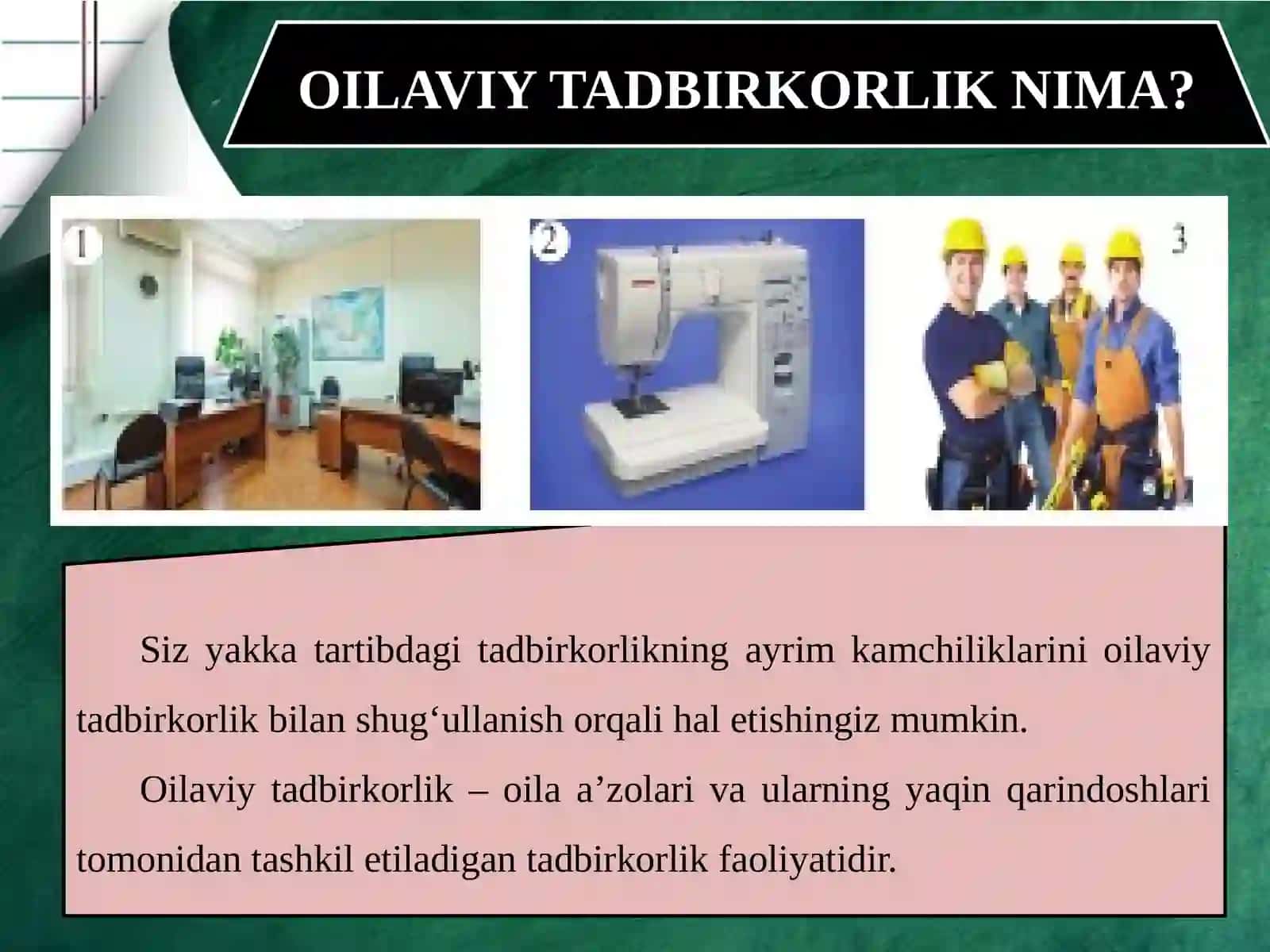 OILAVIY TADBIRKORLIK NIMA?

1

2

3

Siz yakka tartibdagi tadbirkorlikning ayrim kamchiliklarini oilaviy tadbirkorlik bilan shug‘ullanish orqali hal etishingiz mumkin.

Oilaviy tadbirkorlik – oila a’zolari va ularning yaqin qarindoshlari tomonidan tashkil etiladigan tadbirkorlik faoliyatidir.